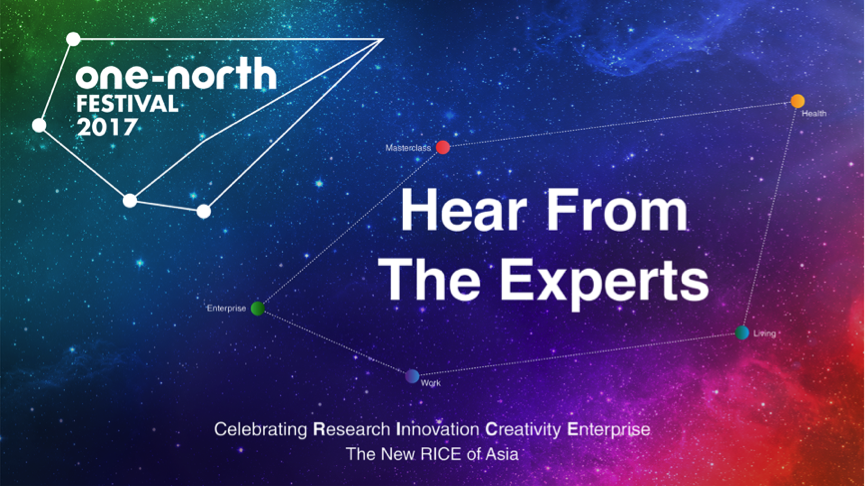 one-north
FESTIVAL
2017

Masterclass

Health

Hear From
The Experts

Enterprise

Living

Work

Celebrating Research Innovation Creativity Enterprise
The New RICE of Asia